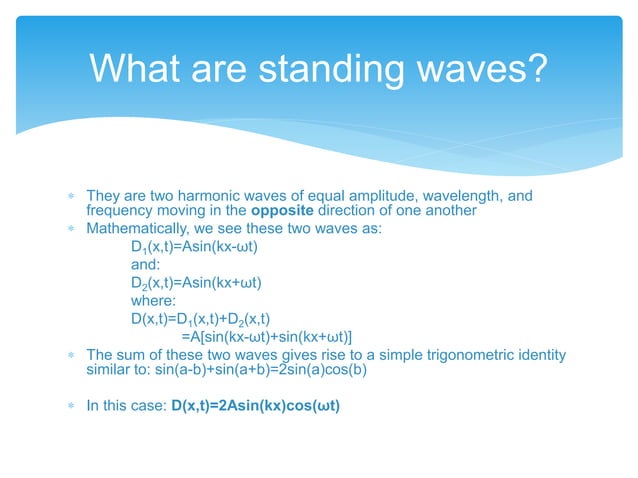 What are standing waves?

* They are two harmonic waves of equal amplitude, wavelength, and frequency moving in the **opposite** direction of one another
* Mathematically, we see these two waves as:

$D_1(x,t)=A\sin(kx-\omega t)$

and:

$D_2(x,t)=A\sin(kx+\omega t)$

where:

$D(x,t)=D_1(x,t)+D_2(x,t)$

$=A[\sin(kx-\omega t)+\sin(kx+\omega t)]$

* The sum of these two waves gives rise to a simple trigonometric identity similar to: $\sin(a-b)+\sin(a+b)=2\sin(a)\cos(b)$

* In this case: **$D(x,t)=2A\sin(kx)\cos(\omega t)$**